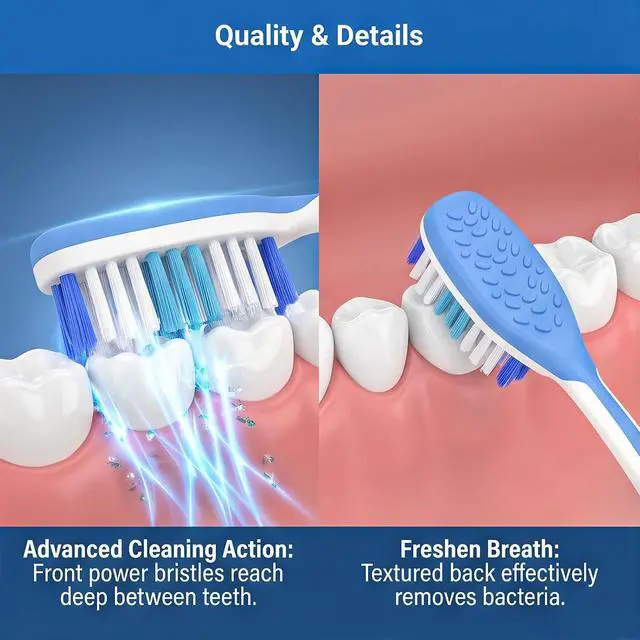 Quality & Details

Advanced Cleaning Action:
Front power bristles reach deep between teeth.

Freshen Breath:
Textured back effectively removes bacteria.